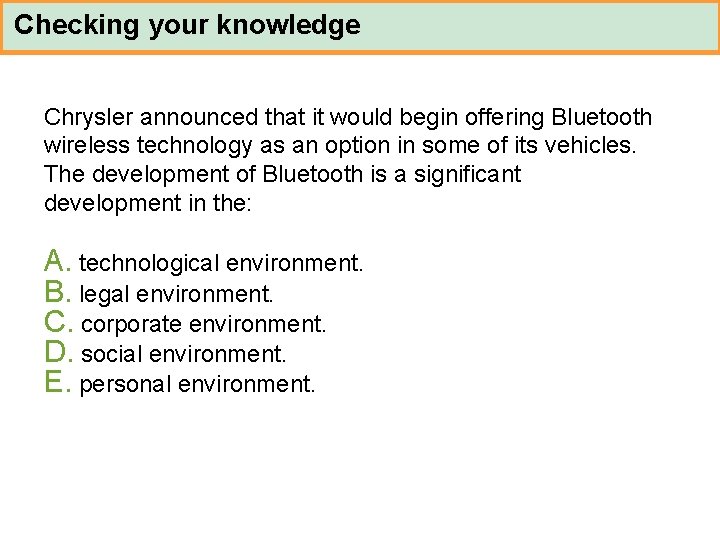 Checking your knowledge

Chrysler announced that it would begin offering Bluetooth wireless technology as an option in some of its vehicles. The development of Bluetooth is a significant development in the:

A. technological environment.
B. legal environment.
C. corporate environment.
D. social environment.
E. personal environment.